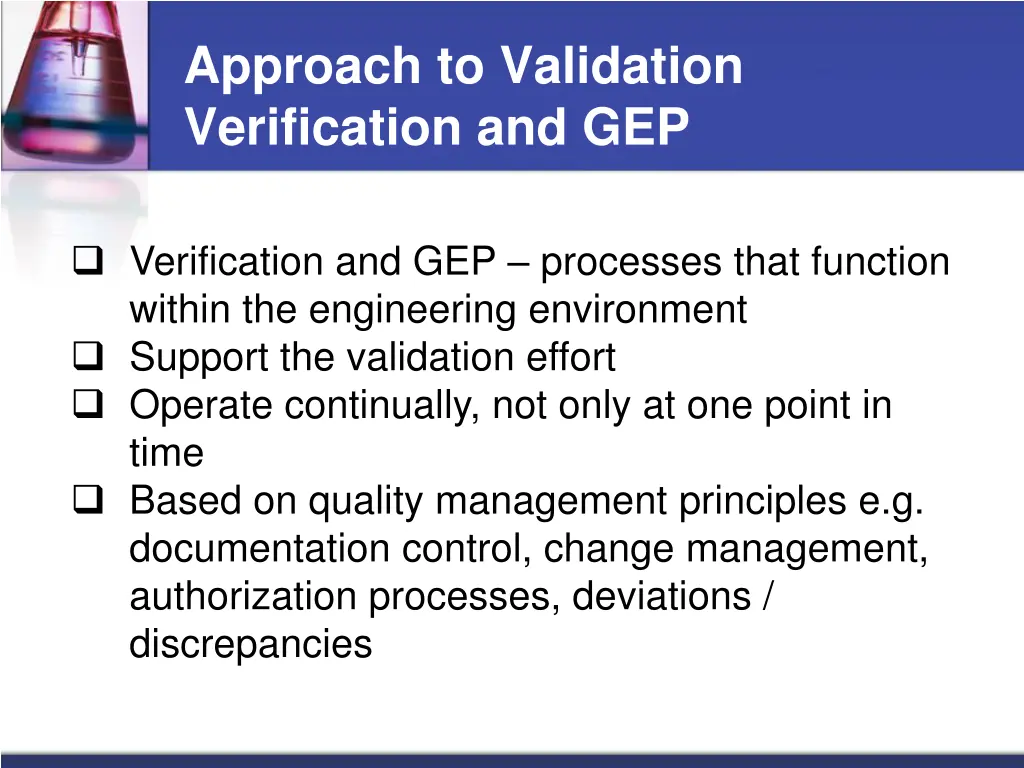 Approach to Validation Verification and GEP

❑ Verification and GEP – processes that function within the engineering environment
❑ Support the validation effort
❑ Operate continually, not only at one point in time
❑ Based on quality management principles e.g. documentation control, change management, authorization processes, deviations / discrepancies